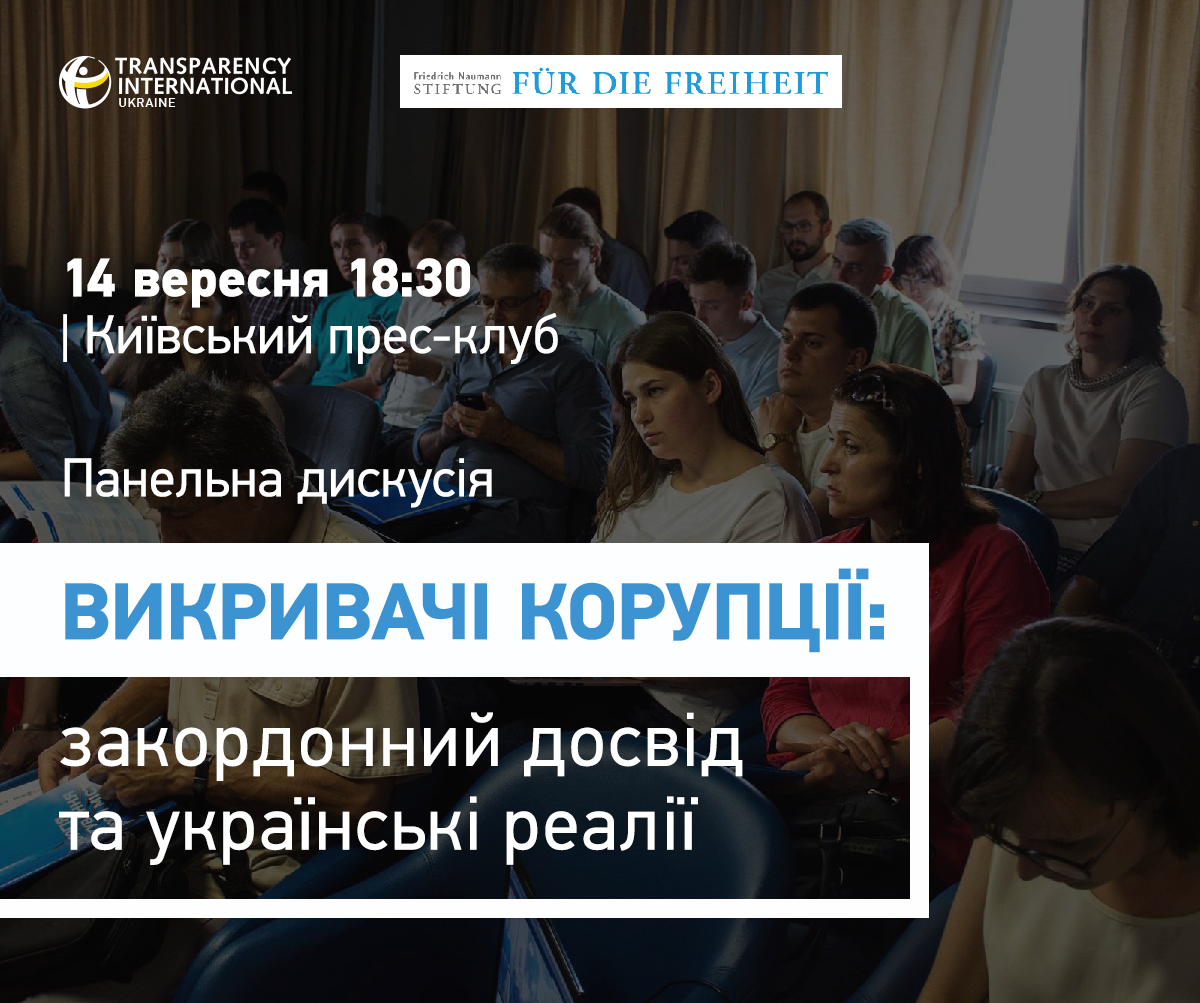 TRANSPARENCY INTERNATIONAL UKRAINE

Friedrich Naumann STIFTUNG FÜR DIE FREIHEIT

14 вересня 18:30
| Київський прес-клуб

Панельна дискусія

ВИКРИВАЧІ КОРУПЦІЇ:

закордонний досвід та українські реалії